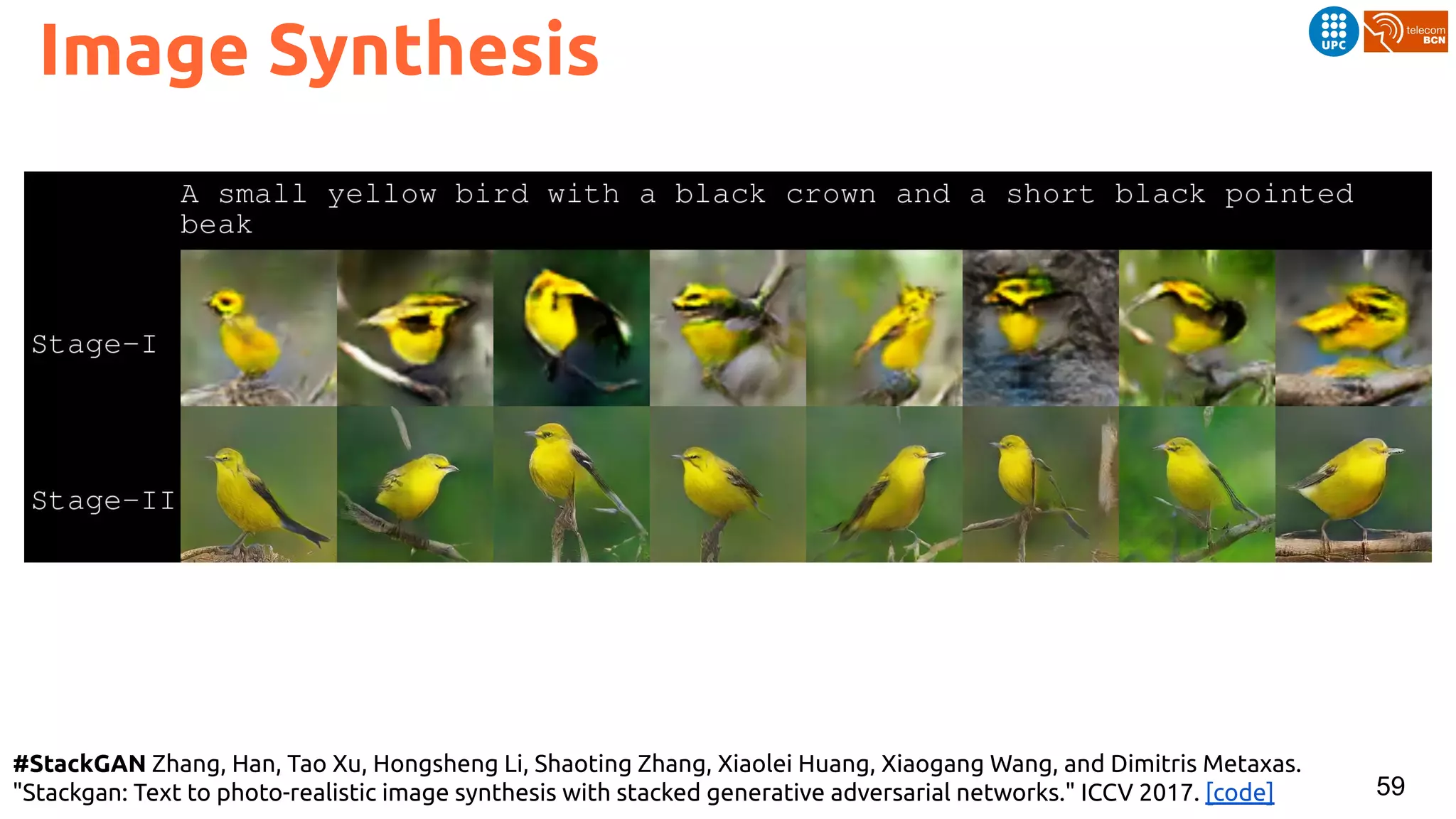 Image Synthesis

UPC telecom BCN

A small yellow bird with a black crown and a short black pointed beak

Stage-I

Stage-II

#StackGAN Zhang, Han, Tao Xu, Hongsheng Li, Shaoting Zhang, Xiaolei Huang, Xiaogang Wang, and Dimitris Metaxas. "Stackgan: Text to photo-realistic image synthesis with stacked generative adversarial networks." ICCV 2017. [code]

59